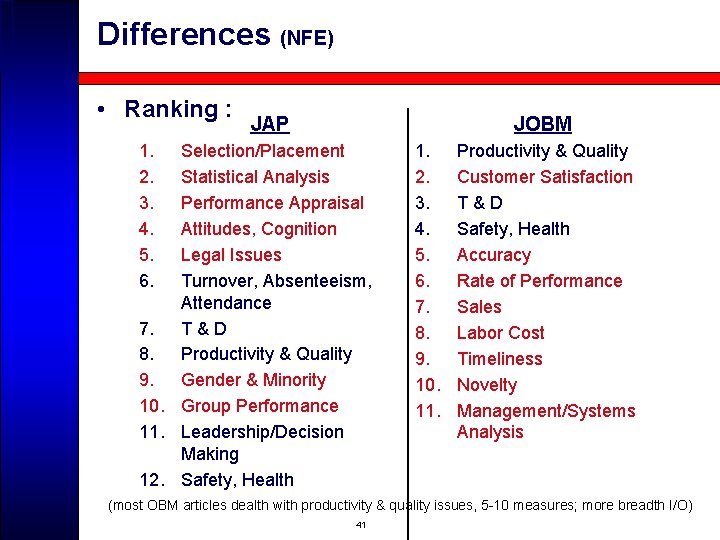 Differences (NFE)

• Ranking :

JAP

1. Selection/Placement
2. Statistical Analysis
3. Performance Appraisal
4. Attitudes, Cognition
5. Legal Issues
6. Turnover, Absenteeism, Attendance
7. T & D
8. Productivity & Quality
9. Gender & Minority
10. Group Performance
11. Leadership/Decision Making
12. Safety, Health

JOBM

1. Productivity & Quality
2. Customer Satisfaction
3. T & D
4. Safety, Health
5. Accuracy
6. Rate of Performance
7. Sales
8. Labor Cost
9. Timeliness
10. Novelty
11. Management/Systems Analysis

(most OBM articles dealth with productivity & quality issues, 5-10 measures; more breadth I/O)

41